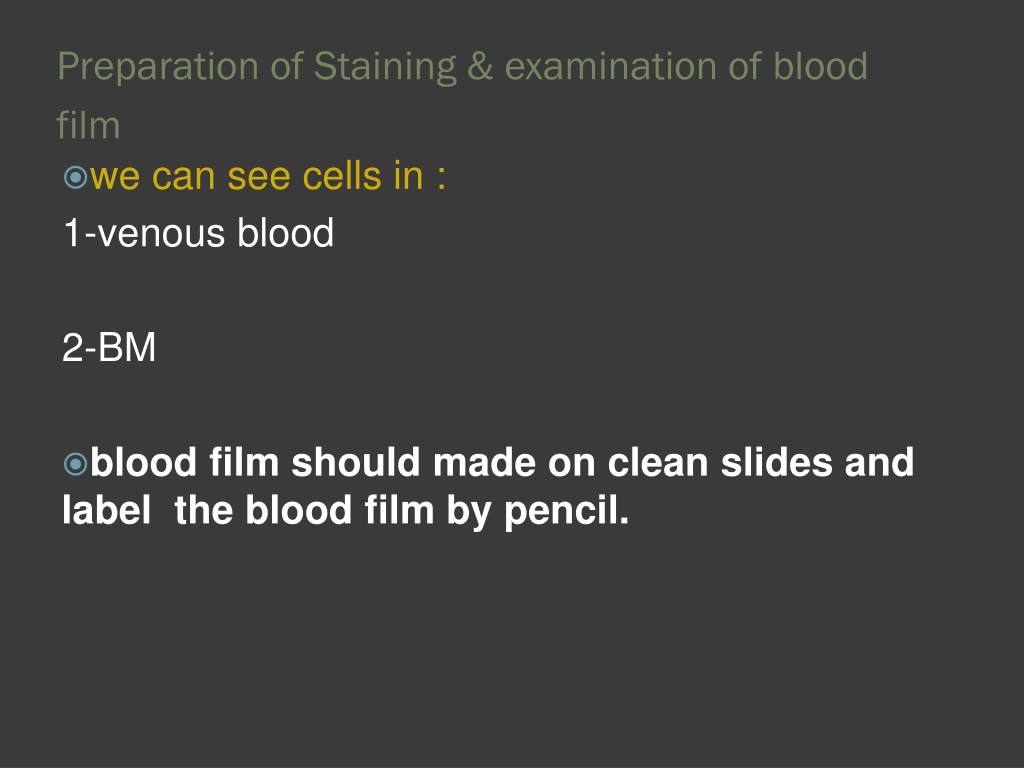 Preparation of Staining & examination of blood film

we can see cells in :

1-venous blood

2-BM

blood film should made on clean slides and label the blood film by pencil.